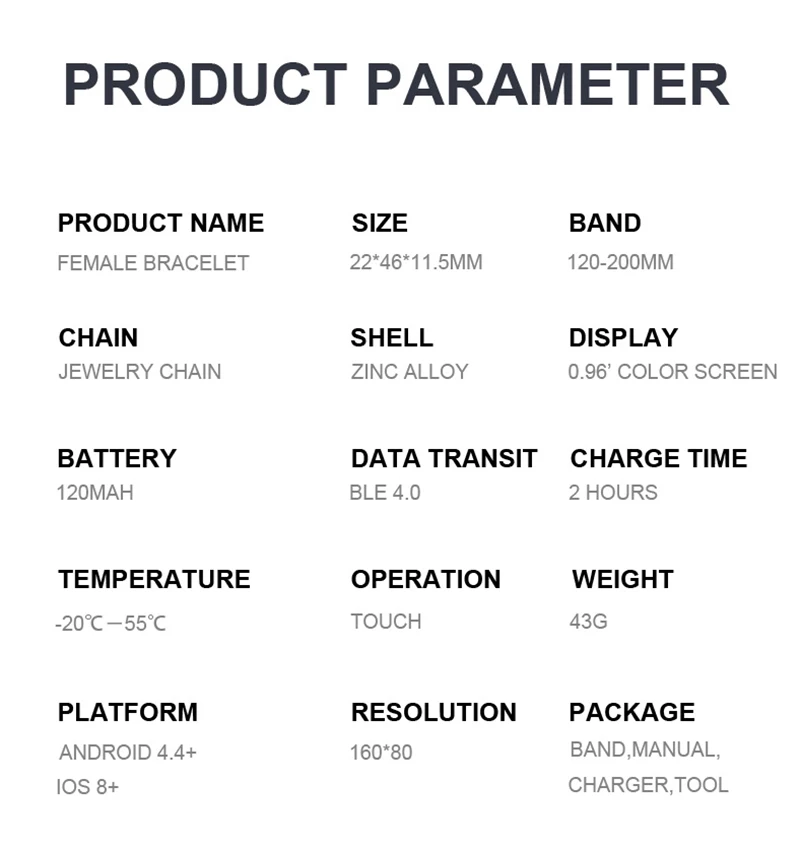 PRODUCT PARAMETER

PRODUCT NAME
FEMALE BRACELET

SIZE
22*46*11.5MM

BAND
120-200MM

CHAIN
JEWELRY CHAIN

SHELL
ZINC ALLOY

DISPLAY
0.96' COLOR SCREEN

BATTERY
120MAH

DATA TRANSIT
BLE 4.0

CHARGE TIME
2 HOURS

TEMPERATURE
-20℃—55℃

OPERATION
TOUCH

WEIGHT
43G

PLATFORM
ANDROID 4.4+
IOS 8+

RESOLUTION
160*80

PACKAGE
BAND,MANUAL,
CHARGER,TOOL